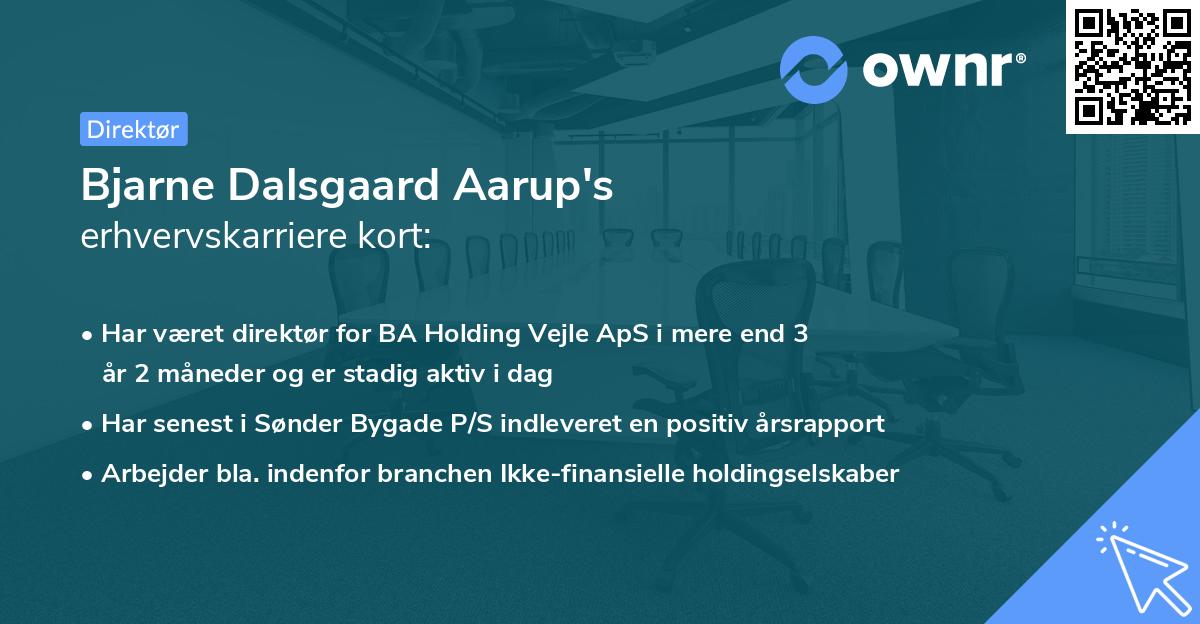 ownr®

Direktør

Bjarne Dalsgaard Aarup's
erhvervskarriere kort:

• Har været direktør for BA Holding Vejle ApS i mere end 3 år 2 måneder og er stadig aktiv i dag
• Har senest i Sønder Bygade P/S indleveret en positiv årsrapport
• Arbejder bla. indenfor branchen Ikke-finansielle holdingselskaber